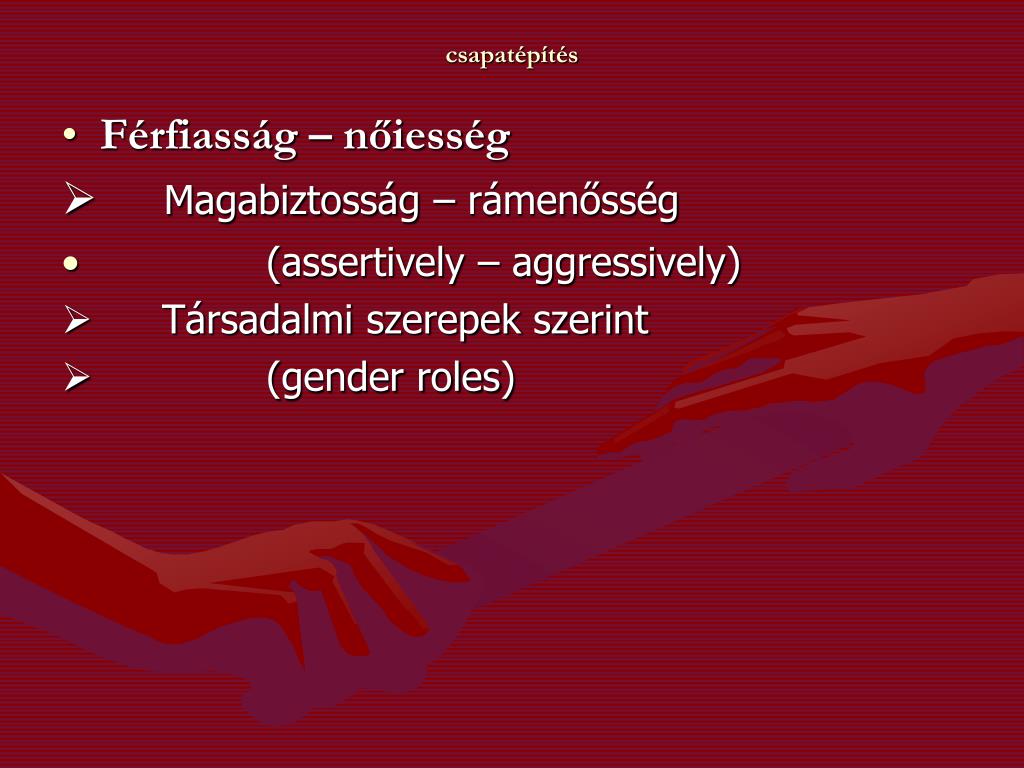 csapatépítés

• Férfiasság – nőiesség
➢ Magabiztosság – rámenősség
• (assertively – aggressively)
➢ Társadalmi szerepek szerint
➢ (gender roles)